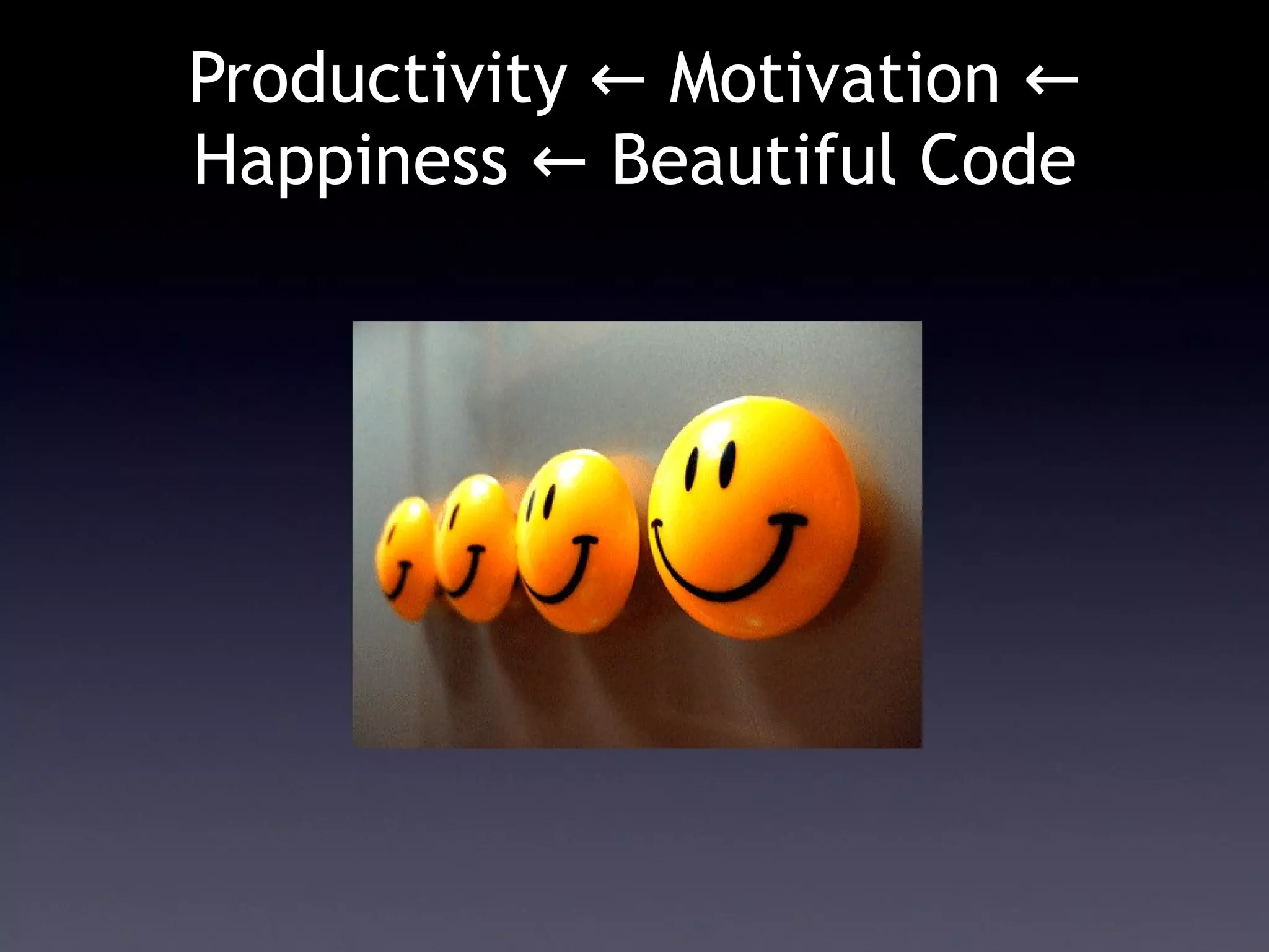 Productivity ← Motivation ← Happiness ← Beautiful Code